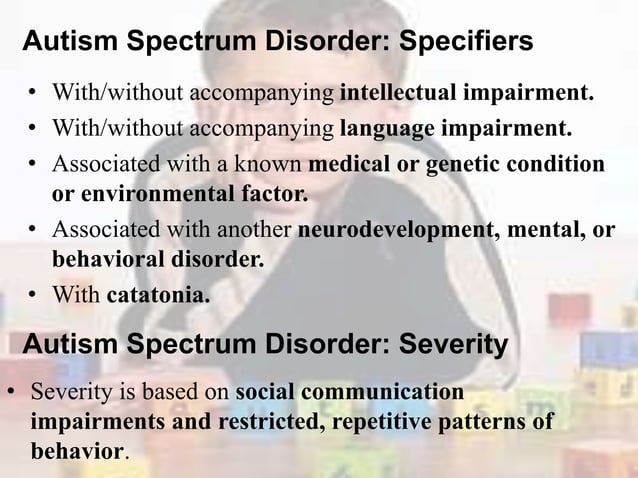 Autism Spectrum Disorder: Specifiers

• With/without accompanying intellectual impairment.
• With/without accompanying language impairment.
• Associated with a known medical or genetic condition or environmental factor.
• Associated with another neurodevelopment, mental, or behavioral disorder.
• With catatonia.

Autism Spectrum Disorder: Severity

• Severity is based on social communication impairments and restricted, repetitive patterns of behavior.